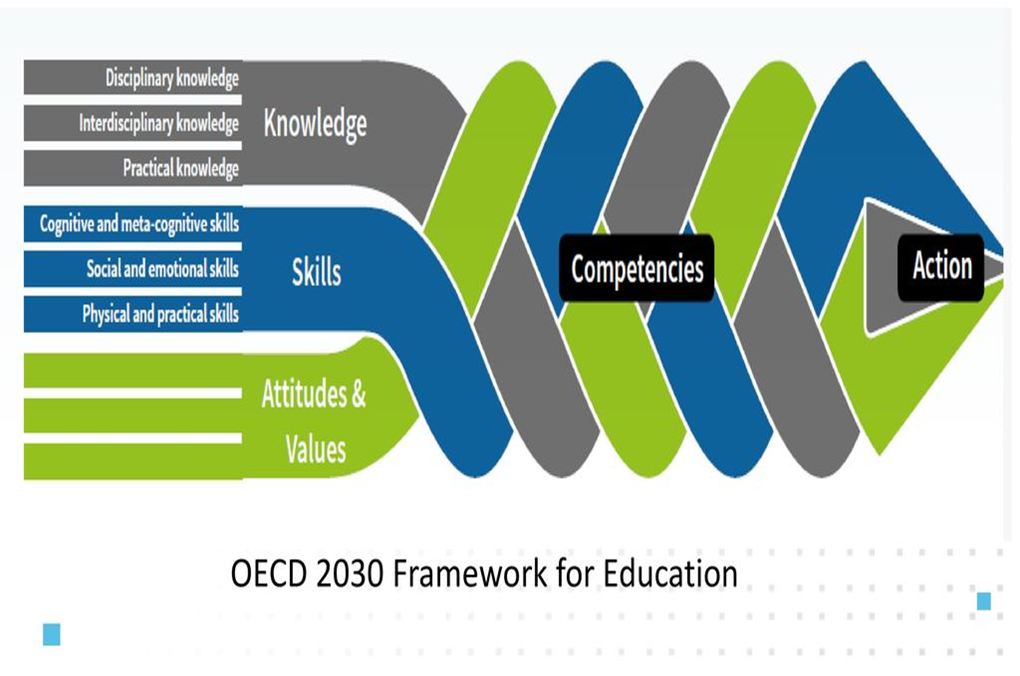 Disciplinary knowledge
Interdisciplinary knowledge
Practical knowledge
Knowledge

Cognitive and meta-cognitive skills
Social and emotional skills
Physical and practical skills
Skills

Attitudes & Values

Competencies

Action

OECD 2030 Framework for Education